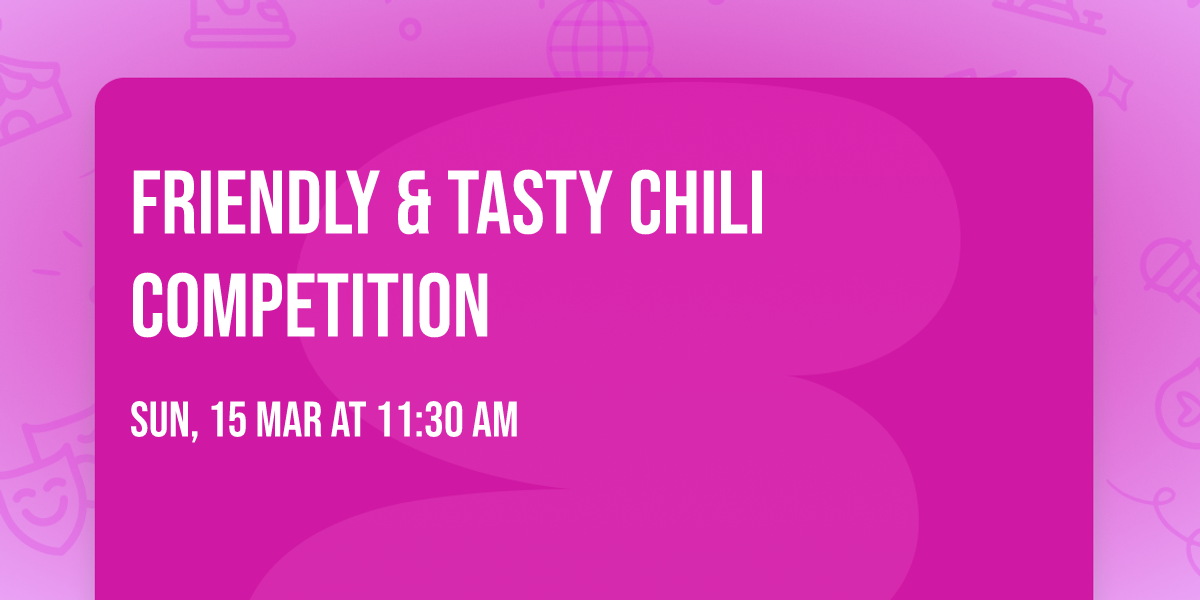 FRIENDLY & TASTY CHILI COMPETITION

SUN, 15 MAR AT 11:30 AM